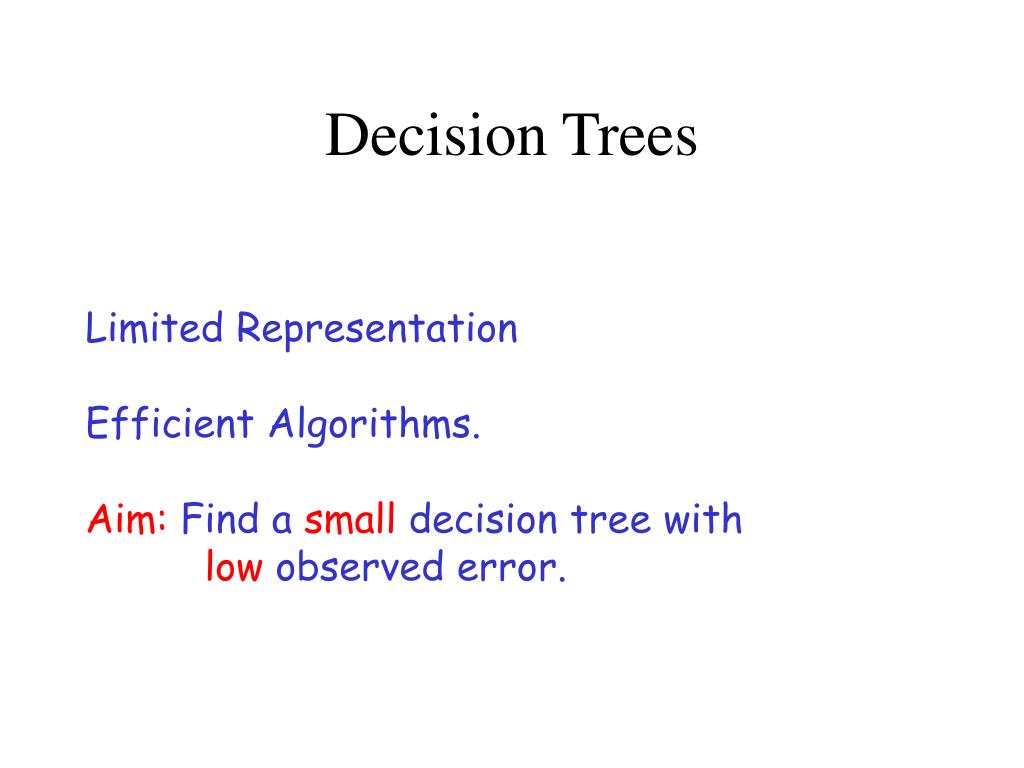 Decision Trees

Limited Representation

Efficient Algorithms.

Aim: Find a small decision tree with low observed error.